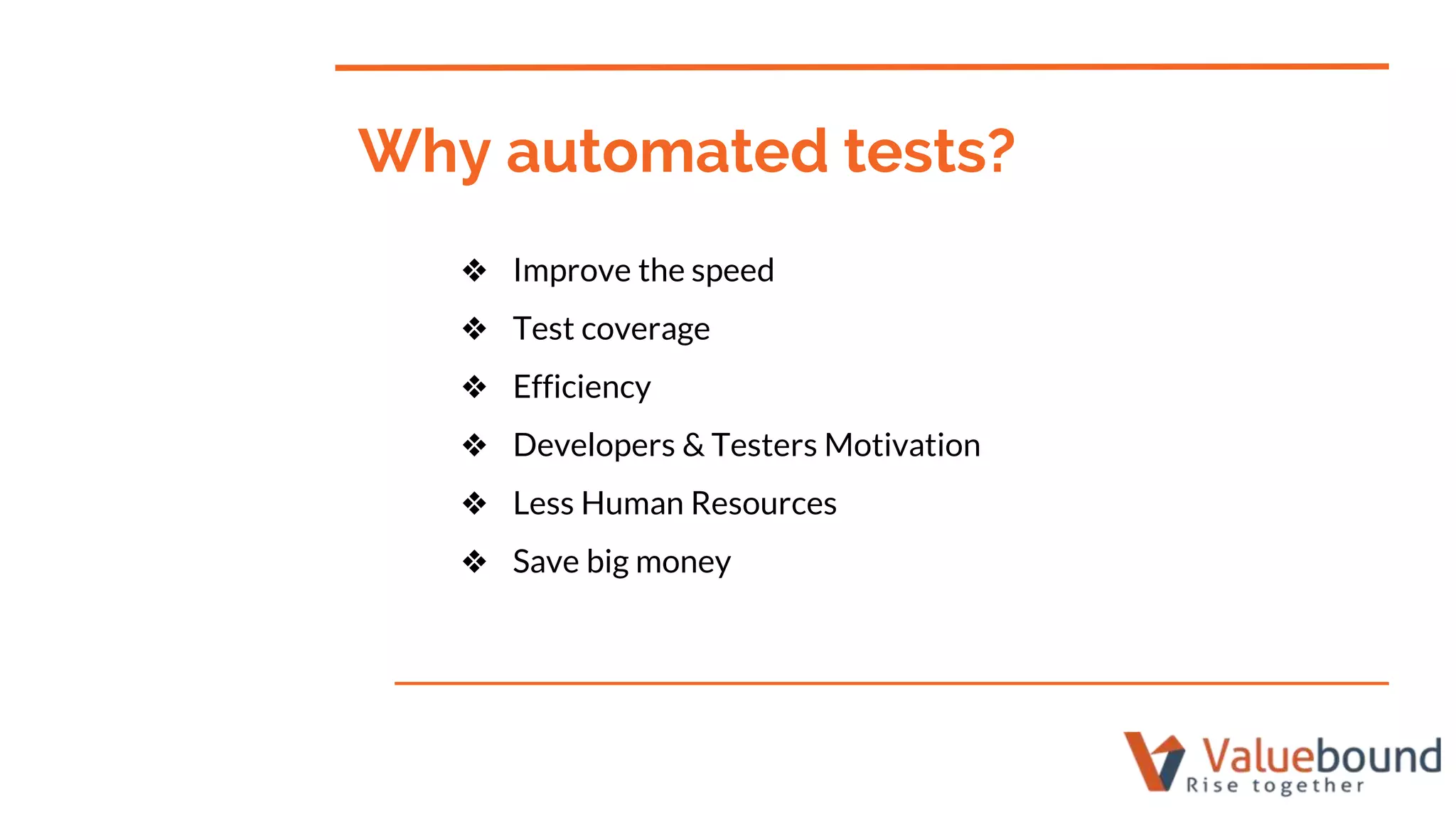 Why automated tests?

❖ Improve the speed
❖ Test coverage
❖ Efficiency
❖ Developers & Testers Motivation
❖ Less Human Resources
❖ Save big money

Valuebound
Rise together